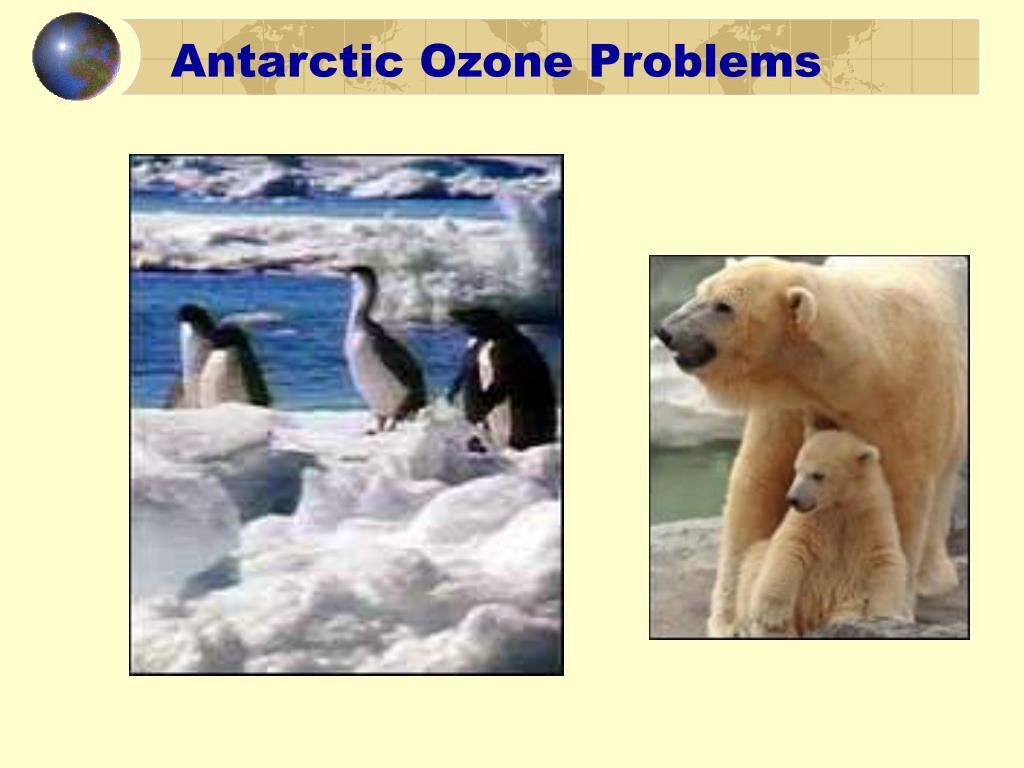 Antarctic Ozone Problems